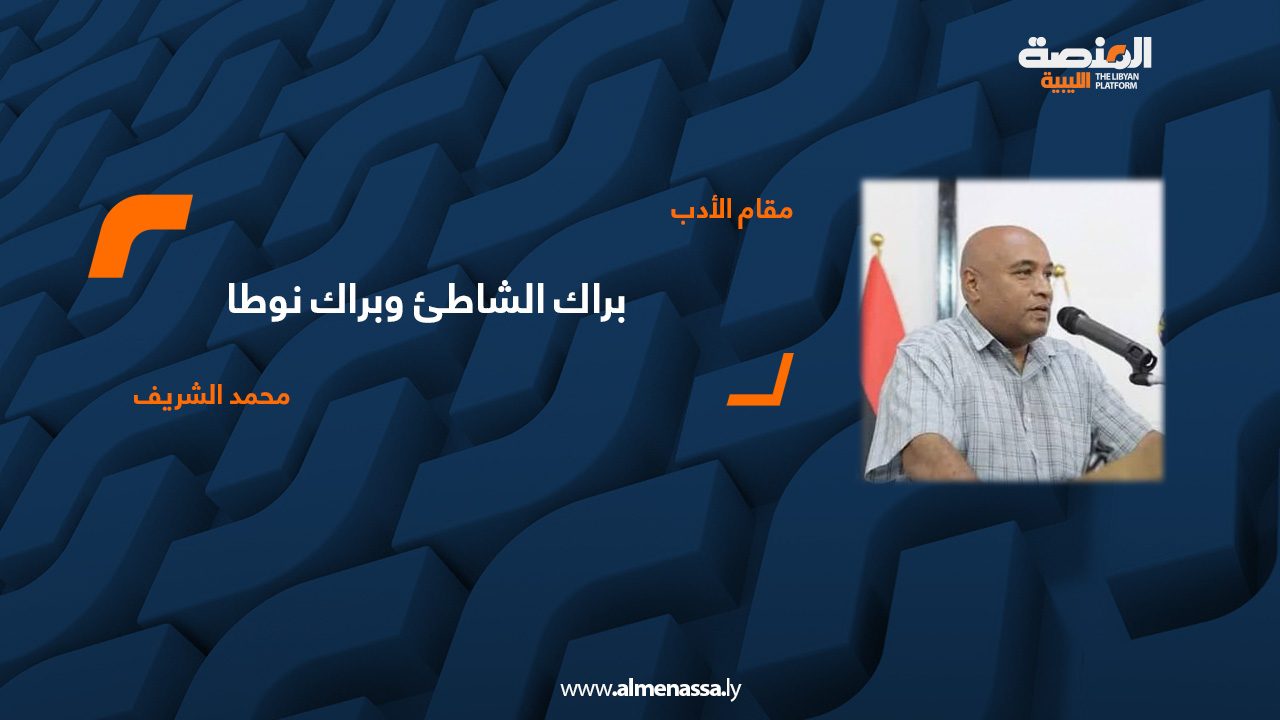 المنصة الليبية
THE LIBYAN PLATFORM

مقام الأدب

براك الشاطئ وبراك نوطا

محمد الشريف

www.almenassa.ly